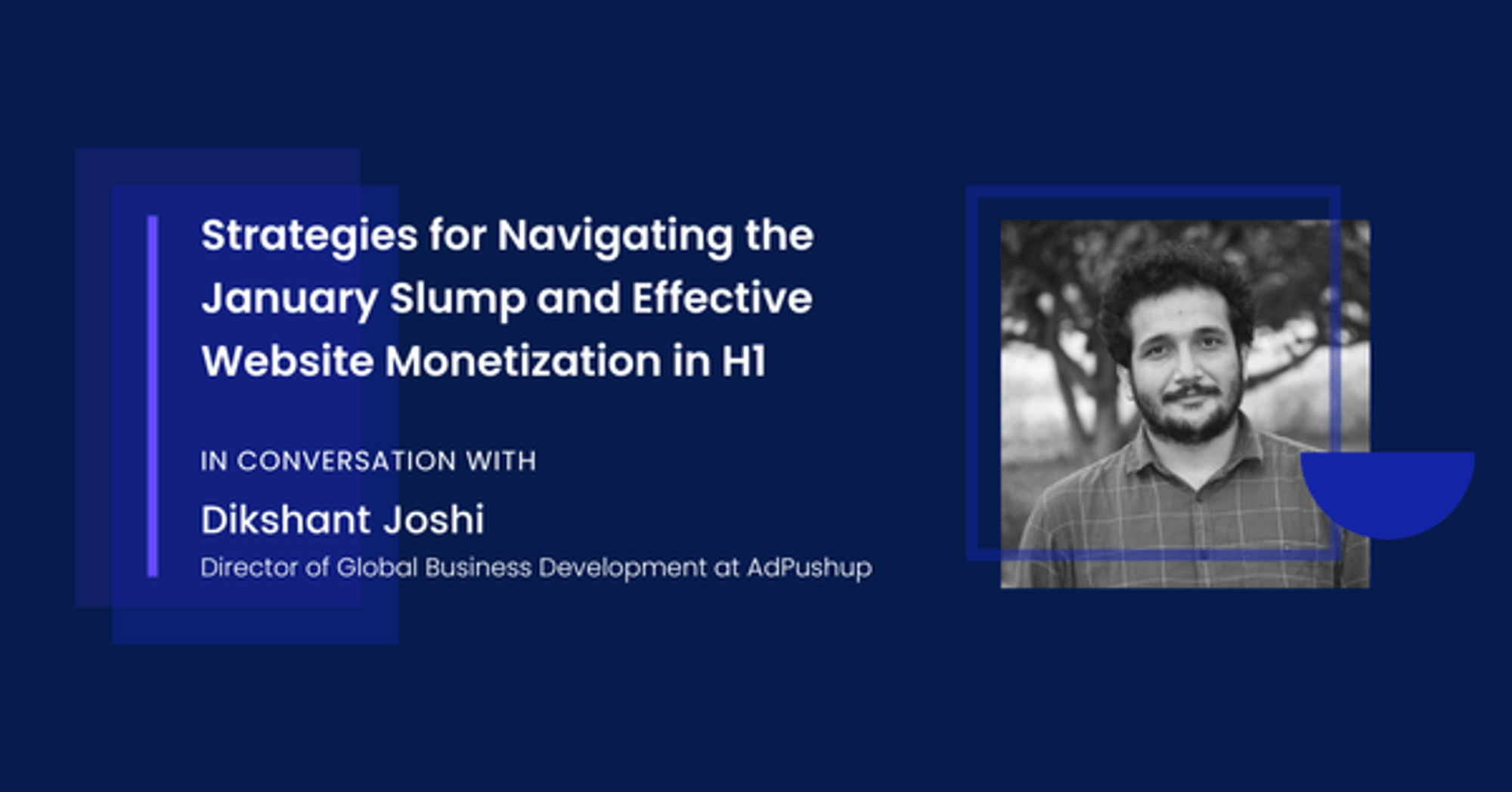 Strategies for Navigating the January Slump and Effective Website Monetization in H1

IN CONVERSATION WITH

Dikshant Joshi

Director of Global Business Development at AdPushup